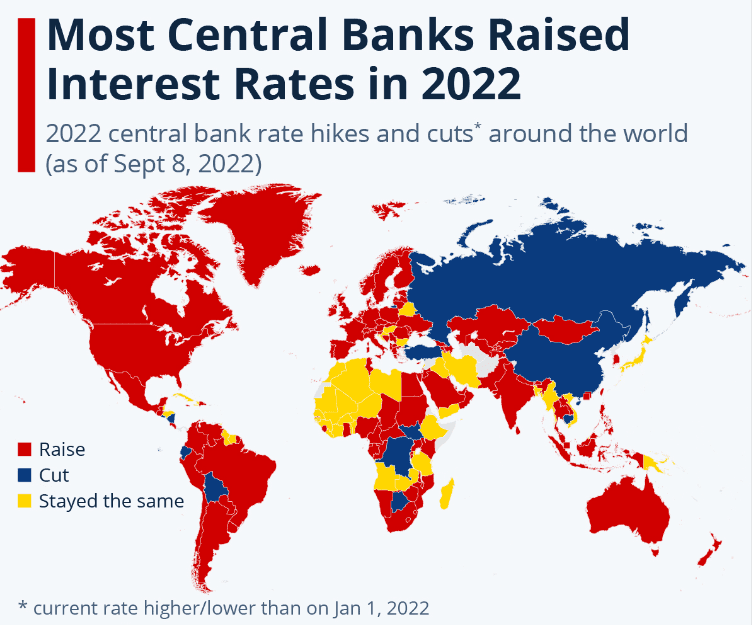 Most Central Banks Raised Interest Rates in 2022

2022 central bank rate hikes and cuts* around the world (as of Sept 8, 2022)

Raise
Cut
Stayed the same

* current rate higher/lower than on Jan 1, 2022